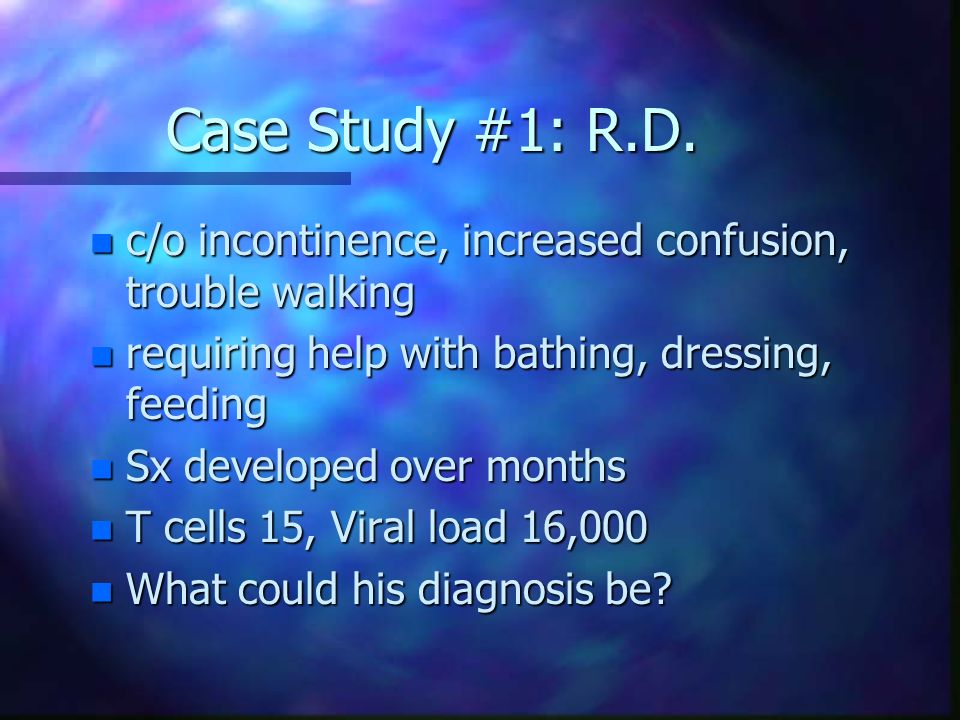 Case Study #1: R.D.

- c/o incontinence, increased confusion, trouble walking
- requiring help with bathing, dressing, feeding
- Sx developed over months
- T cells 15, Viral load 16,000
- What could his diagnosis be?